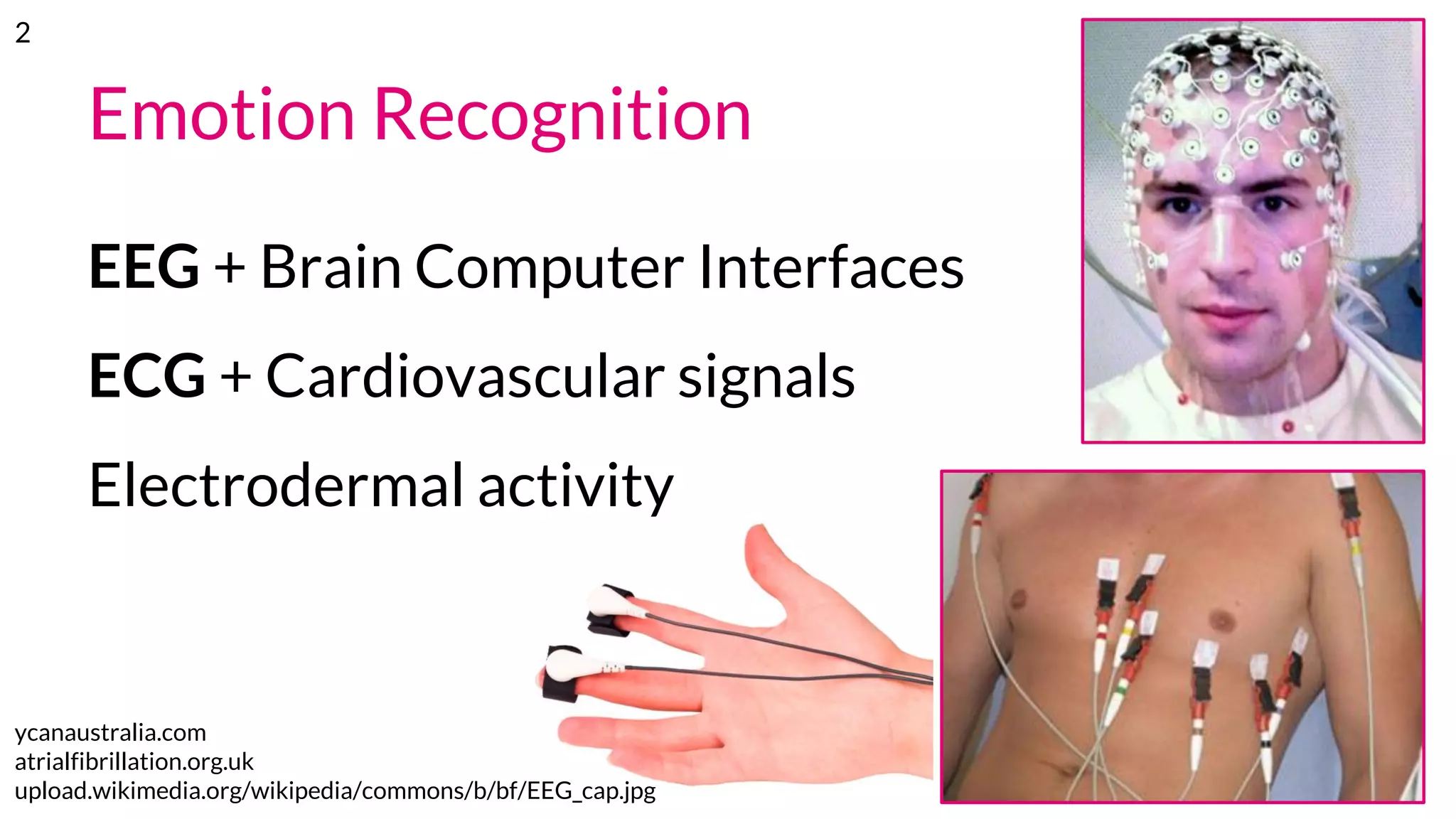 2

Emotion Recognition

EEG + Brain Computer Interfaces

ECG + Cardiovascular signals

Electrodermal activity

ycanaustralia.com
atrialfibrillation.org.uk
upload.wikimedia.org/wikipedia/commons/b/bf/EEG_cap.jpg